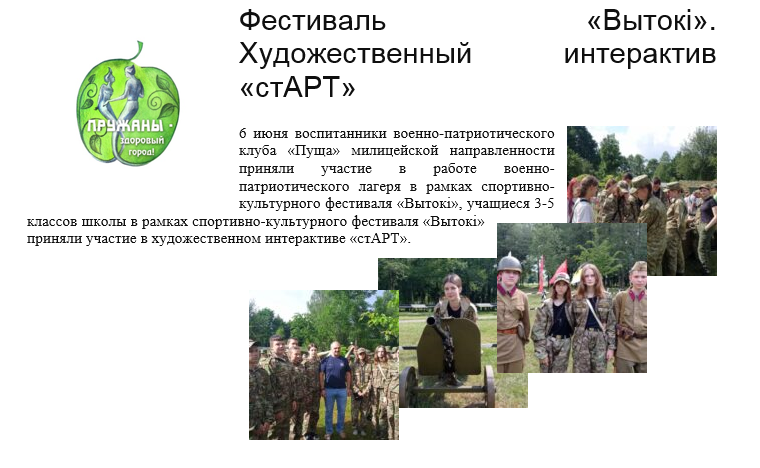 Фестиваль «Вытокі». Художественный интерактив «стАРТ»

ПРУЖАНЫ - здоровый город!

6 июня воспитанники военно-патриотического клуба «Пуща» милицейской направленности приняли участие в работе военно-патриотического лагеря в рамках спортивно-культурного фестиваля «Вытокі», учащиеся 3-5 классов школы в рамках спортивно-культурного фестиваля «Вытокі» приняли участие в художественном интерактиве «стАРТ».